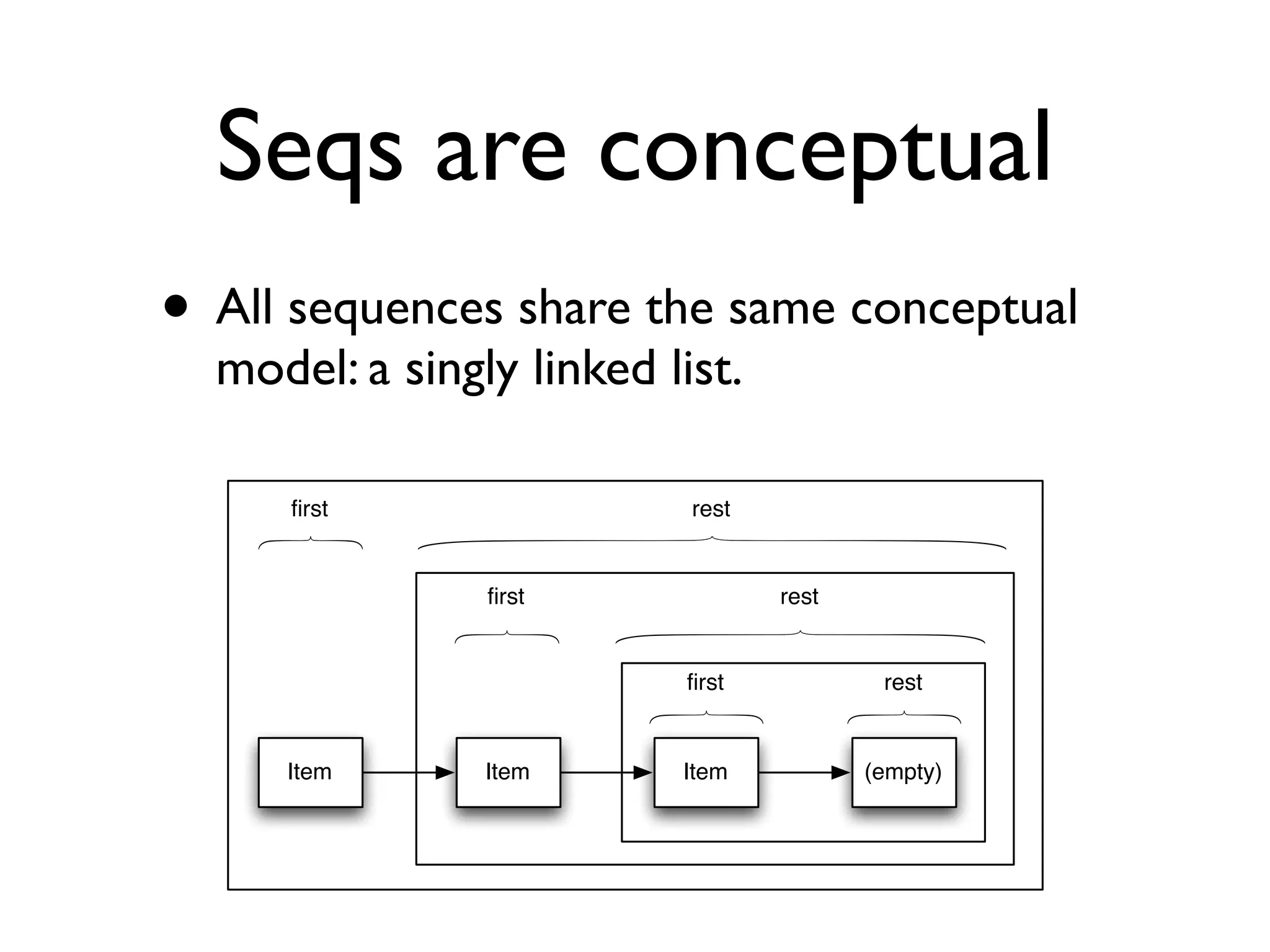 Seqs are conceptual

• All sequences share the same conceptual model: a singly linked list.

first

rest

first

rest

first

rest

Item

Item

Item

(empty)